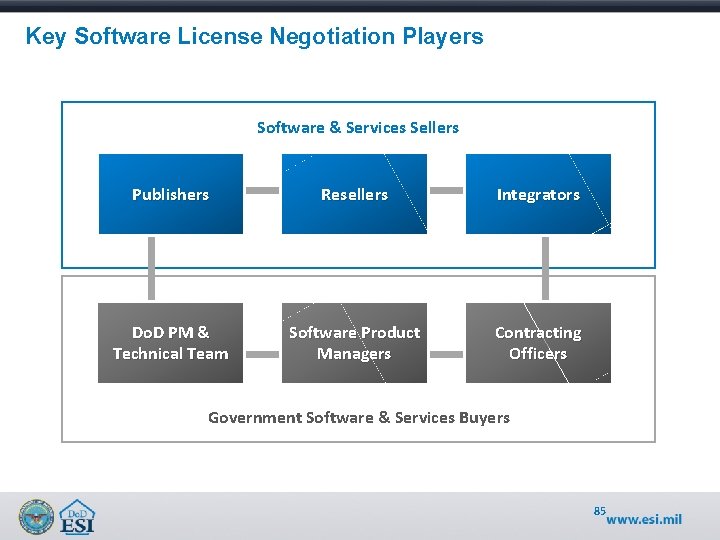 Key Software License Negotiation Players

Software & Services Sellers

Publishers

Resellers

Integrators

DoD PM & Technical Team

Software Product Managers

Contracting Officers

Government Software & Services Buyers

DoD ESI

85

www.esi.mil